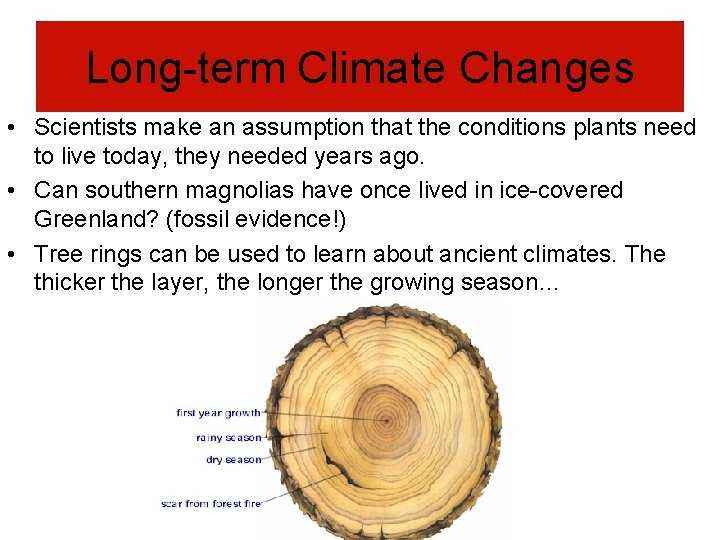 Long-term Climate Changes

• Scientists make an assumption that the conditions plants need to live today, they needed years ago.

• Can southern magnolias have once lived in ice-covered Greenland? (fossil evidence!)

• Tree rings can be used to learn about ancient climates. The thicker the layer, the longer the growing season…

first year growth
rainy season
dry season
scar from forest fire